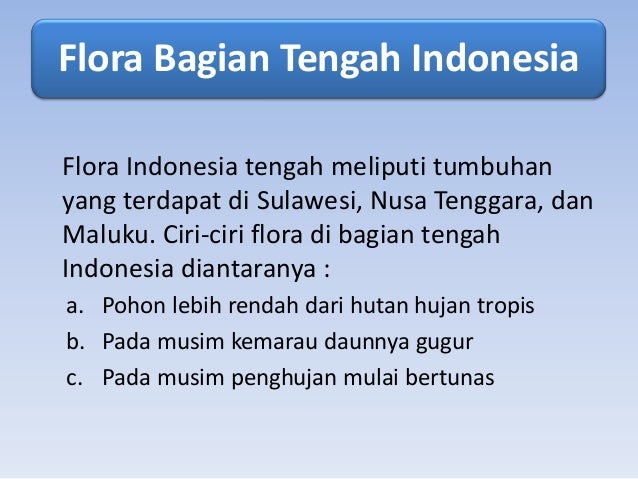 Flora Bagian Tengah Indonesia

Flora Indonesia tengah meliputi tumbuhan yang terdapat di Sulawesi, Nusa Tenggara, dan Maluku. Ciri-ciri flora di bagian tengah Indonesia diantaranya :

a. Pohon lebih rendah dari hutan hujan tropis
b. Pada musim kemarau daunnya gugur
c. Pada musim penghujan mulai bertunas